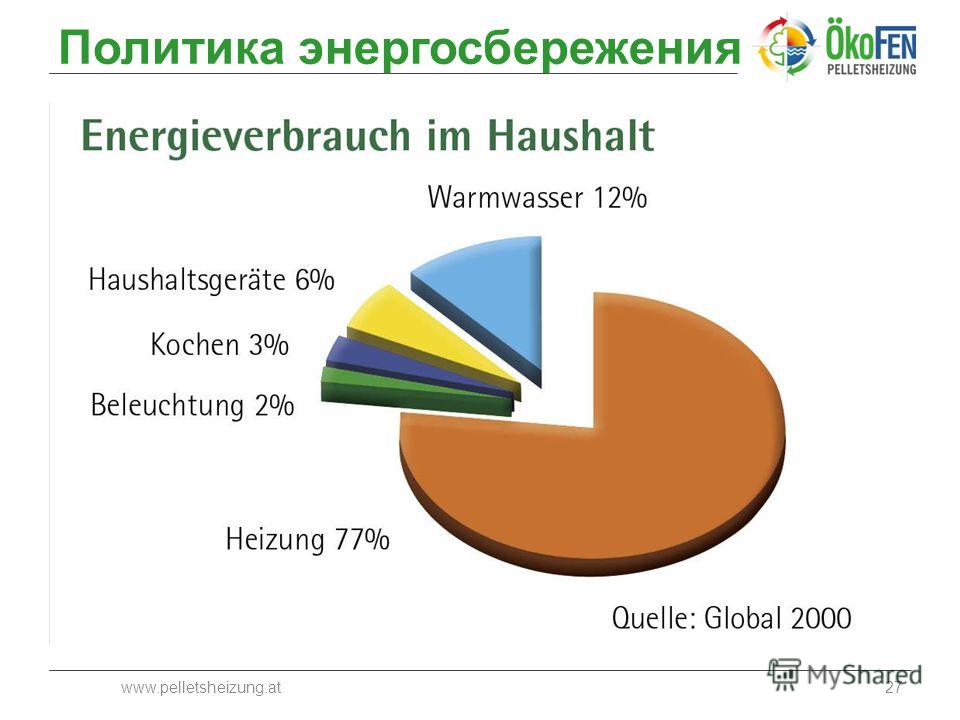 Политика энергосбережения

ÖkoFEN
PELLETSHEIZUNG

Energieverbrauch im Haushalt

Warmwasser 12%

Haushaltsgeräte 6%

Kochen 3%

Beleuchtung 2%

Heizung 77%

Quelle: Global 2000

www.pelletsheizung.at

MyShared

27